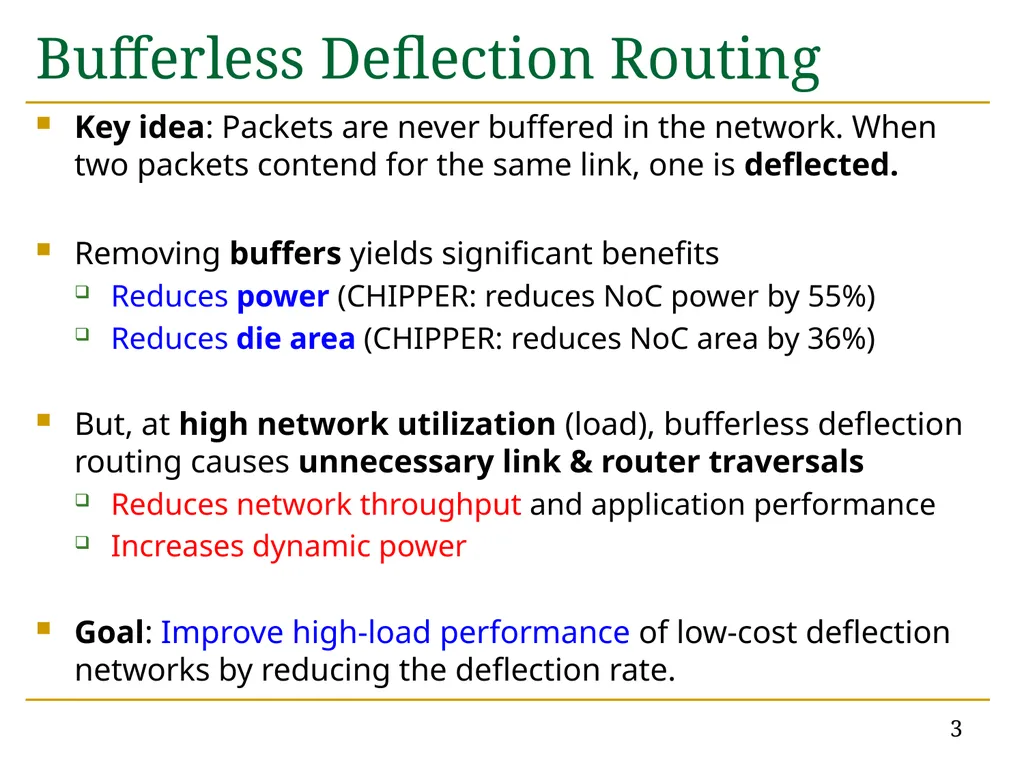 Bufferless Deflection Routing

Key idea: Packets are never buffered in the network. When two packets contend for the same link, one is deflected.

Removing buffers yields significant benefits

Reduces power (CHIPPER: reduces NoC power by 55%)

Reduces die area (CHIPPER: reduces NoC area by 36%)

But, at high network utilization (load), bufferless deflection routing causes unnecessary link & router traversals

Reduces network throughput and application performance

Increases dynamic power

Goal: Improve high-load performance of low-cost deflection networks by reducing the deflection rate.

3